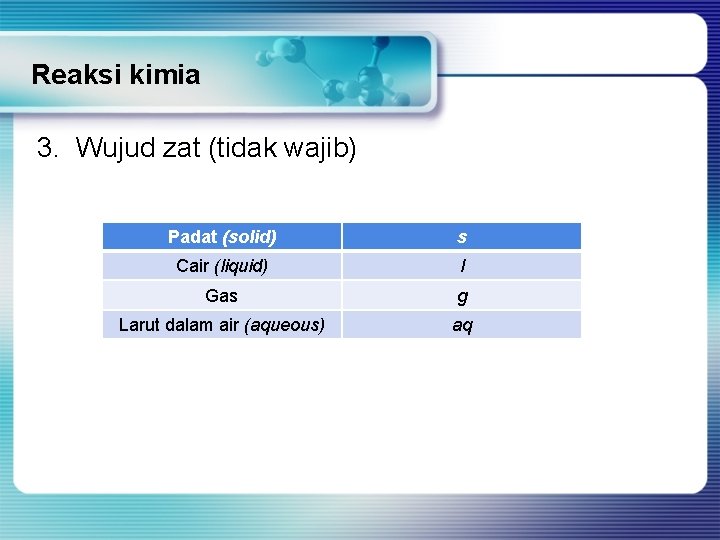 Reaksi kimia

3. Wujud zat (tidak wajib)

| Padat (solid) | s |
|---|---|
| Cair (liquid) | l |
| Gas | g |
| Larut dalam air (aqueous) | aq |